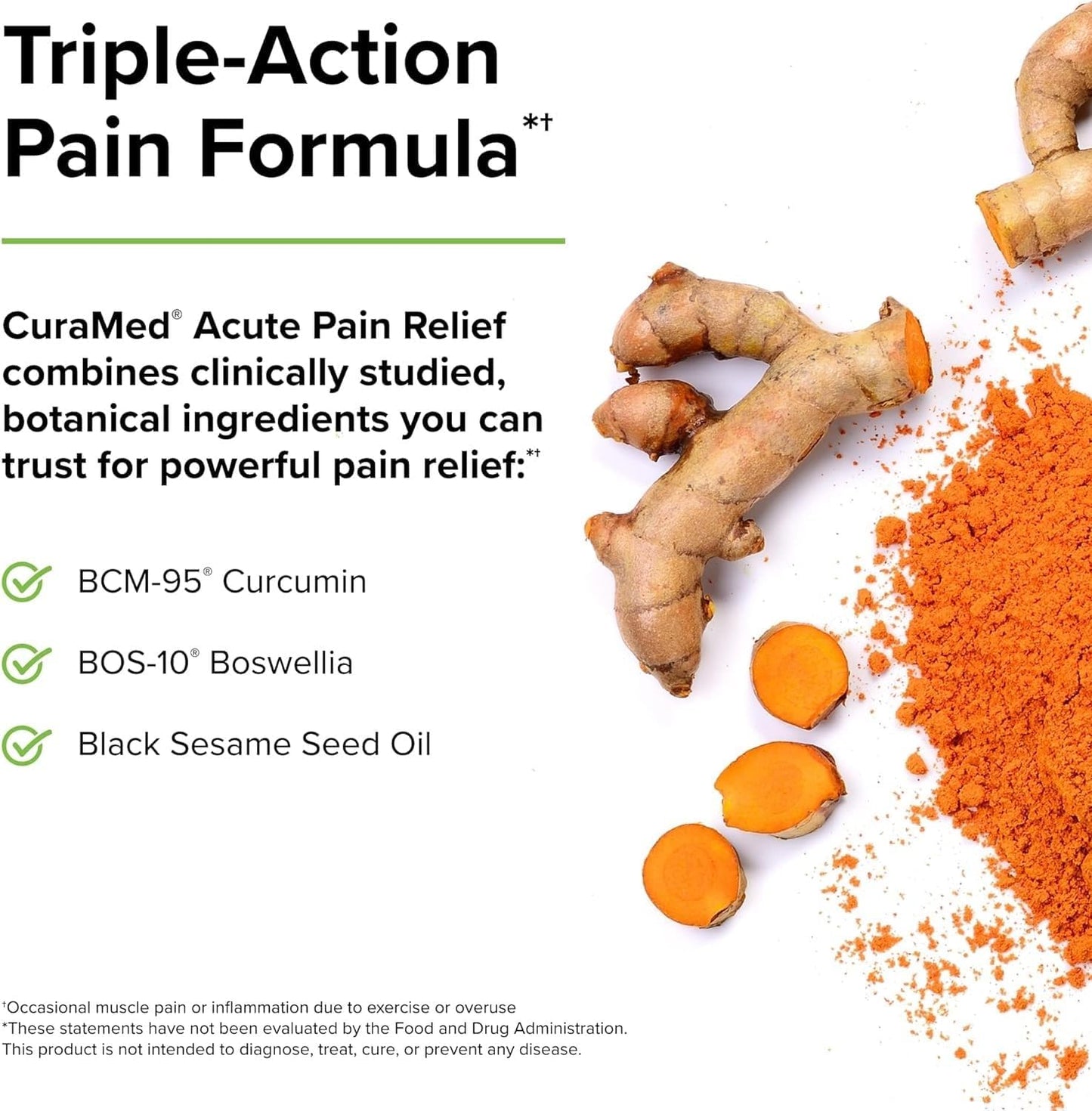 Triple-Action Pain Formula*†

CuraMed® Acute Pain Relief combines clinically studied, botanical ingredients you can trust for powerful pain relief:*†

BCM-95® Curcumin

BOS-10® Boswellia

Black Sesame Seed Oil

†Occasional muscle pain or inflammation due to exercise or overuse
*These statements have not been evaluated by the Food and Drug Administration. This product is not intended to diagnose, treat, cure, or prevent any disease.